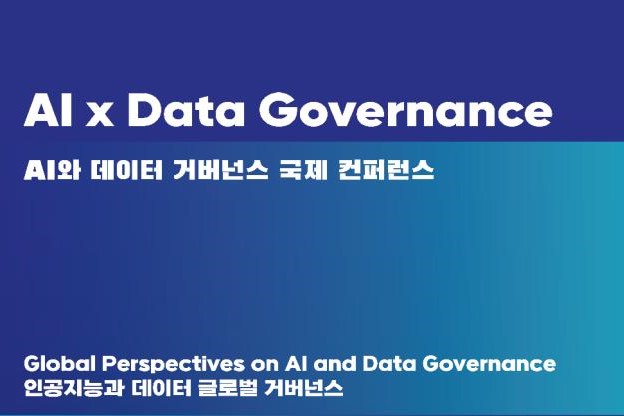 AI x Data Governance

AI와 데이터 거버넌스 국제 컨퍼런스

Global Perspectives on AI and Data Governance
인공지능과 데이터 글로벌 거버넌스